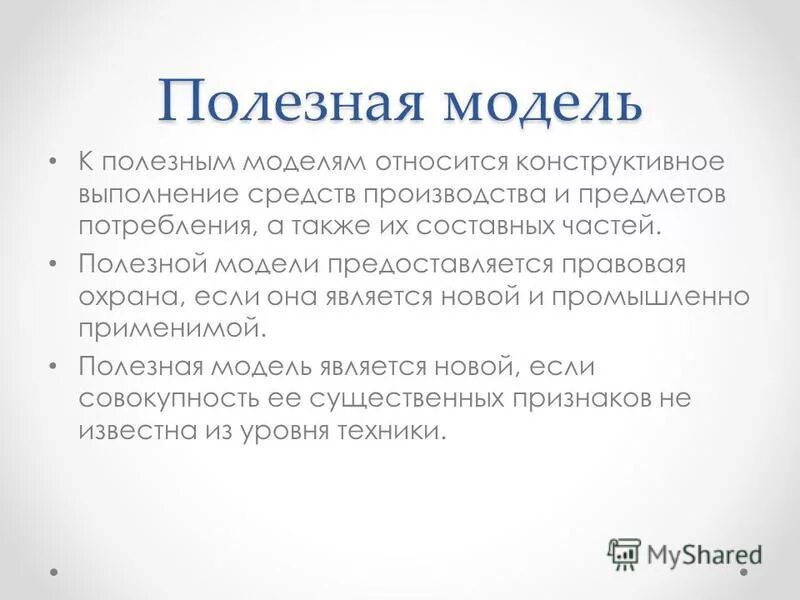 Полезная модель

• К полезным моделям относится конструктивное выполнение средств производства и предметов потребления, а также их составных частей.

• Полезной модели предоставляется правовая охрана, если она является новой и промышленно применимой.

• Полезная модель является новой, если совокупность ее существенных признаков не известна из уровня техники.

MyShared